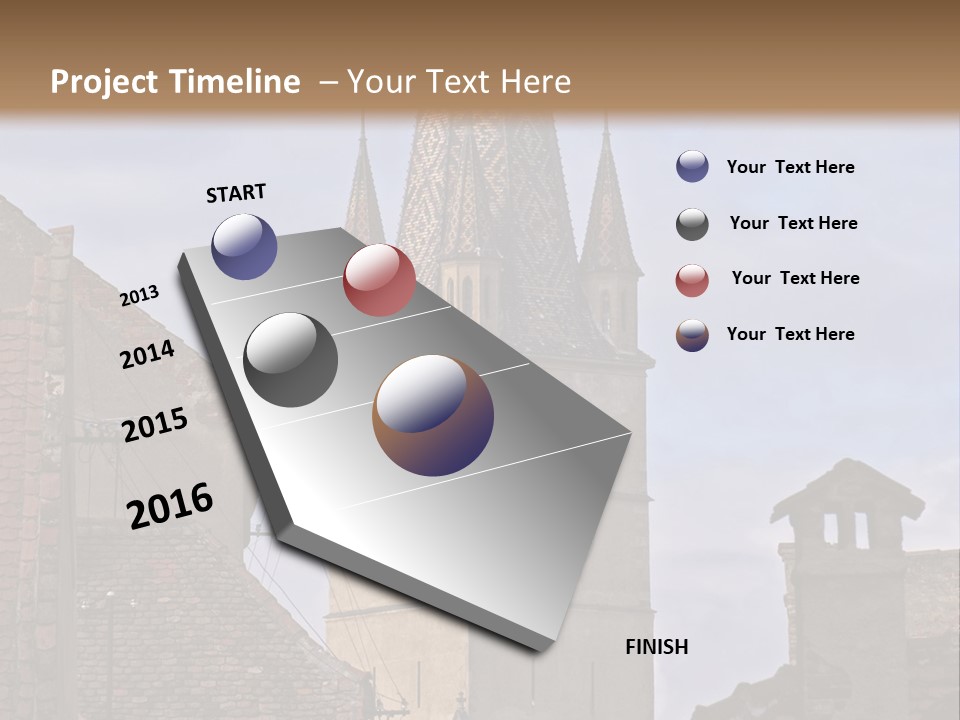 Project Timeline – Your Text Here

START

2013

2014

2015

2016

FINISH

Your Text Here

Your Text Here

Your Text Here

Your Text Here